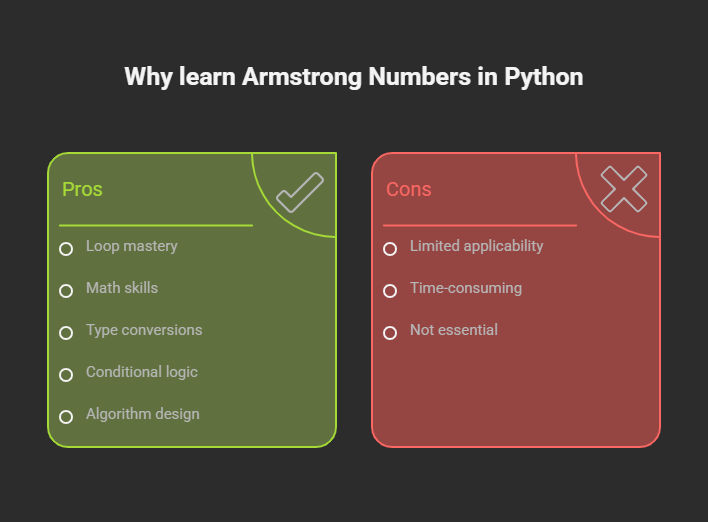 Why learn Armstrong Numbers in Python

Pros

Loop mastery

Math skills

Type conversions

Conditional logic

Algorithm design

Cons

Limited applicability

Time-consuming

Not essential